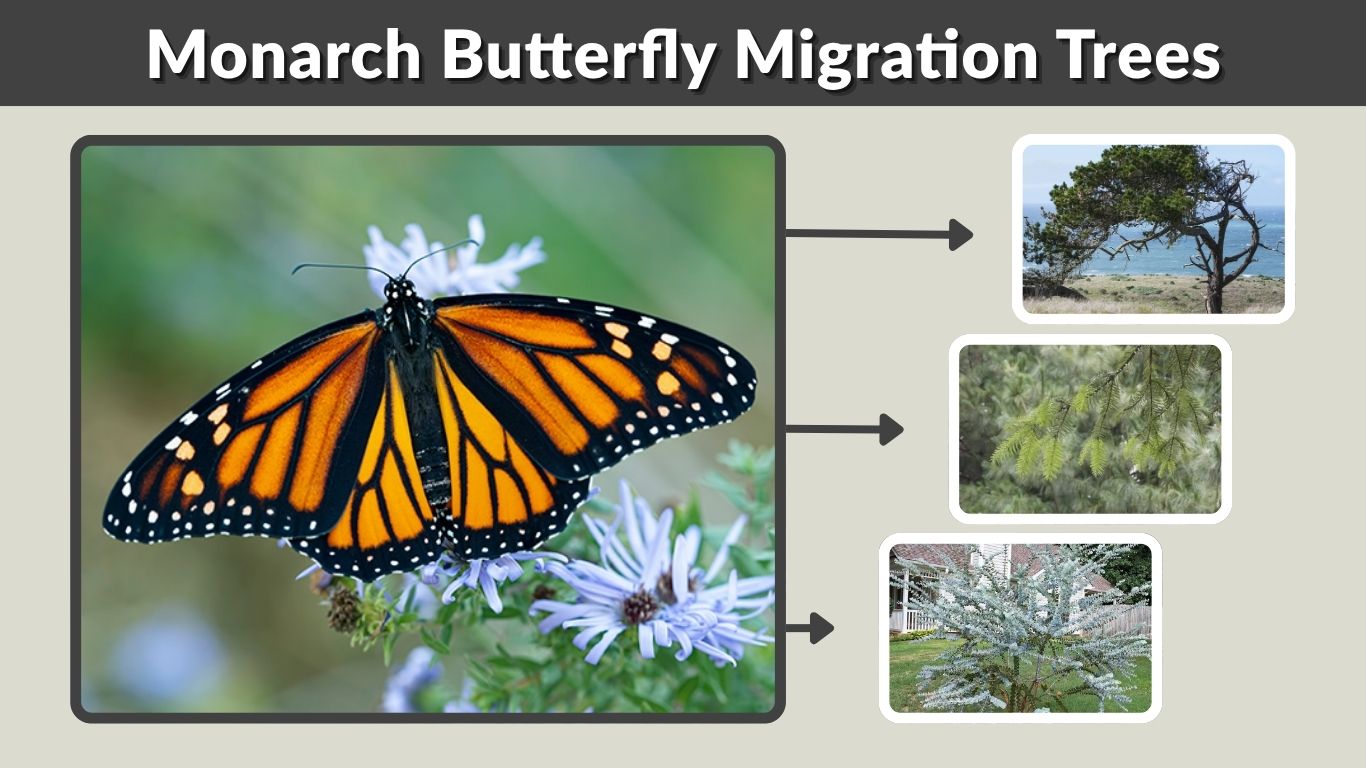 Monarch Butterfly Migration Trees